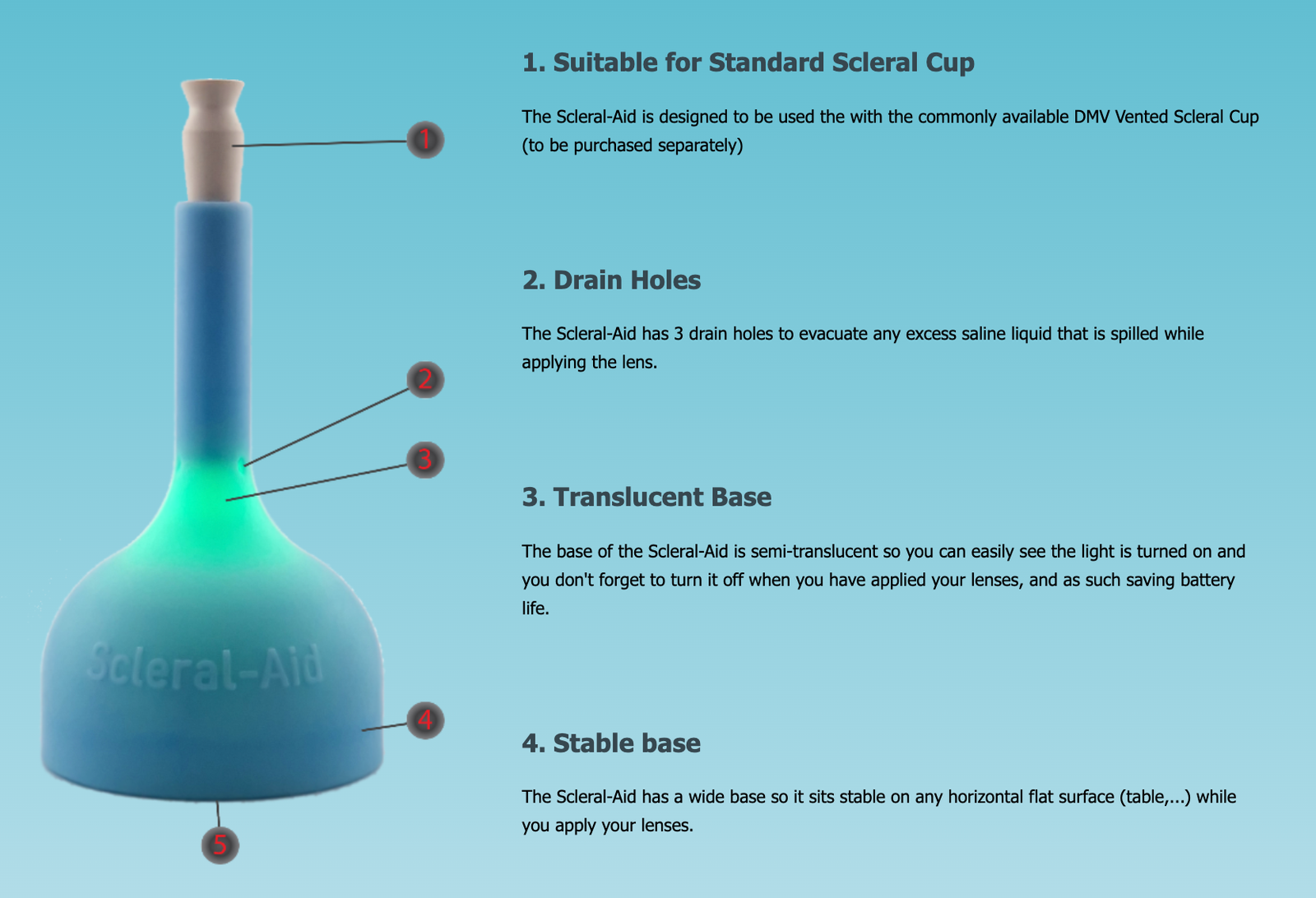 1

2

3

Scleral-Aid

4

5

1. Suitable for Standard Scleral Cup

The Scleral-Aid is designed to be used the with the commonly available DMV Vented Scleral Cup (to be purchased separately)

2. Drain Holes

The Scleral-Aid has 3 drain holes to evacuate any excess saline liquid that is spilled while applying the lens.

3. Translucent Base

The base of the Scleral-Aid is semi-translucent so you can easily see the light is turned on and you don't forget to turn it off when you have applied your lenses, and as such saving battery life.

4. Stable base

The Scleral-Aid has a wide base so it sits stable on any horizontal flat surface (table,...) while you apply your lenses.